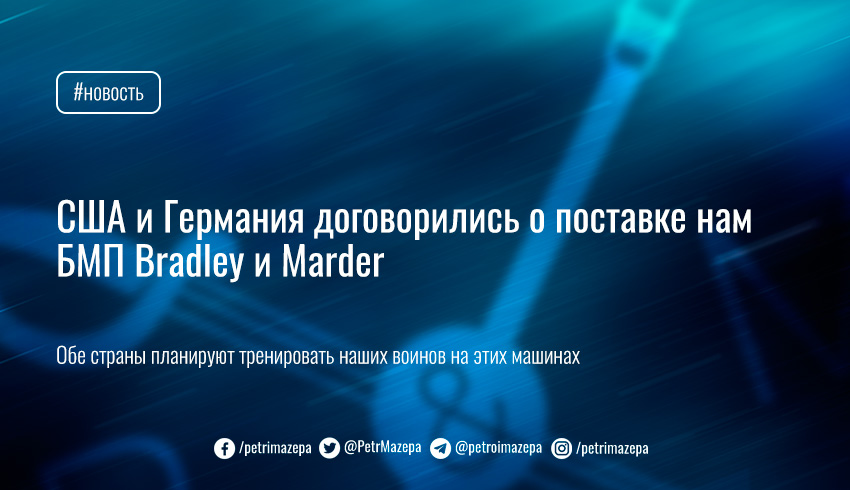 #новость

США и Германия договорились о поставке нам БМП Bradley и Marder

Обе страны планируют тренировать наших воинов на этих машинах

/petrimazepa @PetrMazepa @petroimazepa /petrimazepa